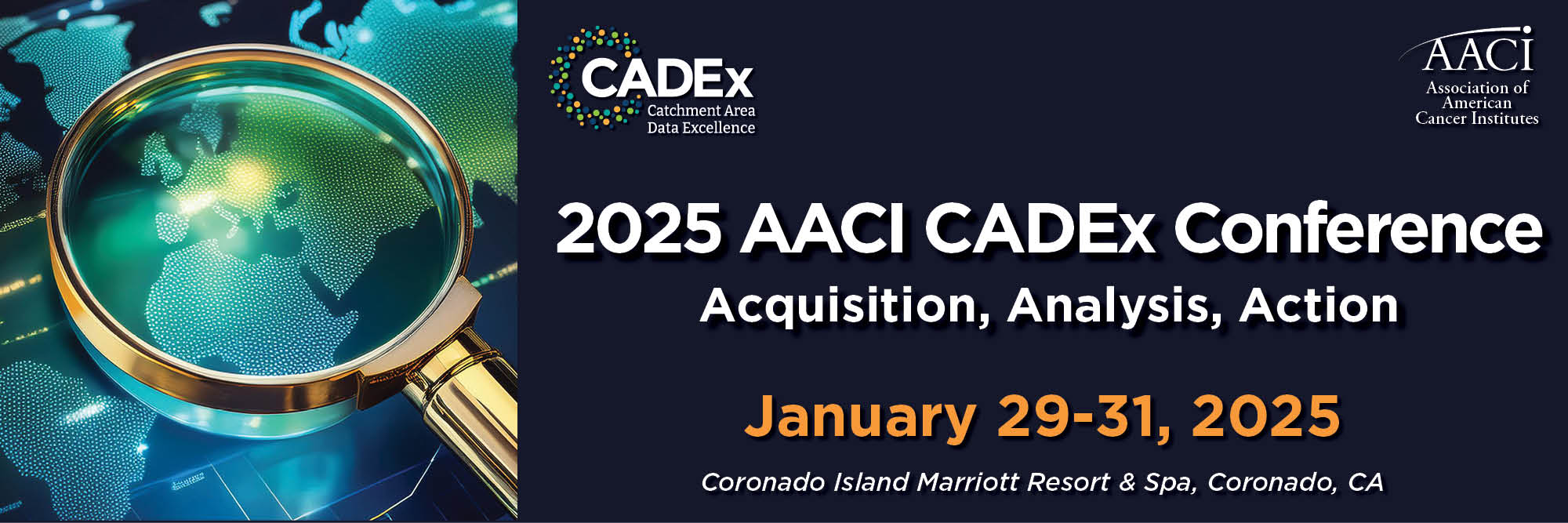 CADEx
Catchment Area
Data Excellence

AACI
Association of American Cancer Institutes

2025 AACI CADEx Conference
Acquisition, Analysis, Action

January 29-31, 2025

Coronado Island Marriott Resort & Spa, Coronado, CA